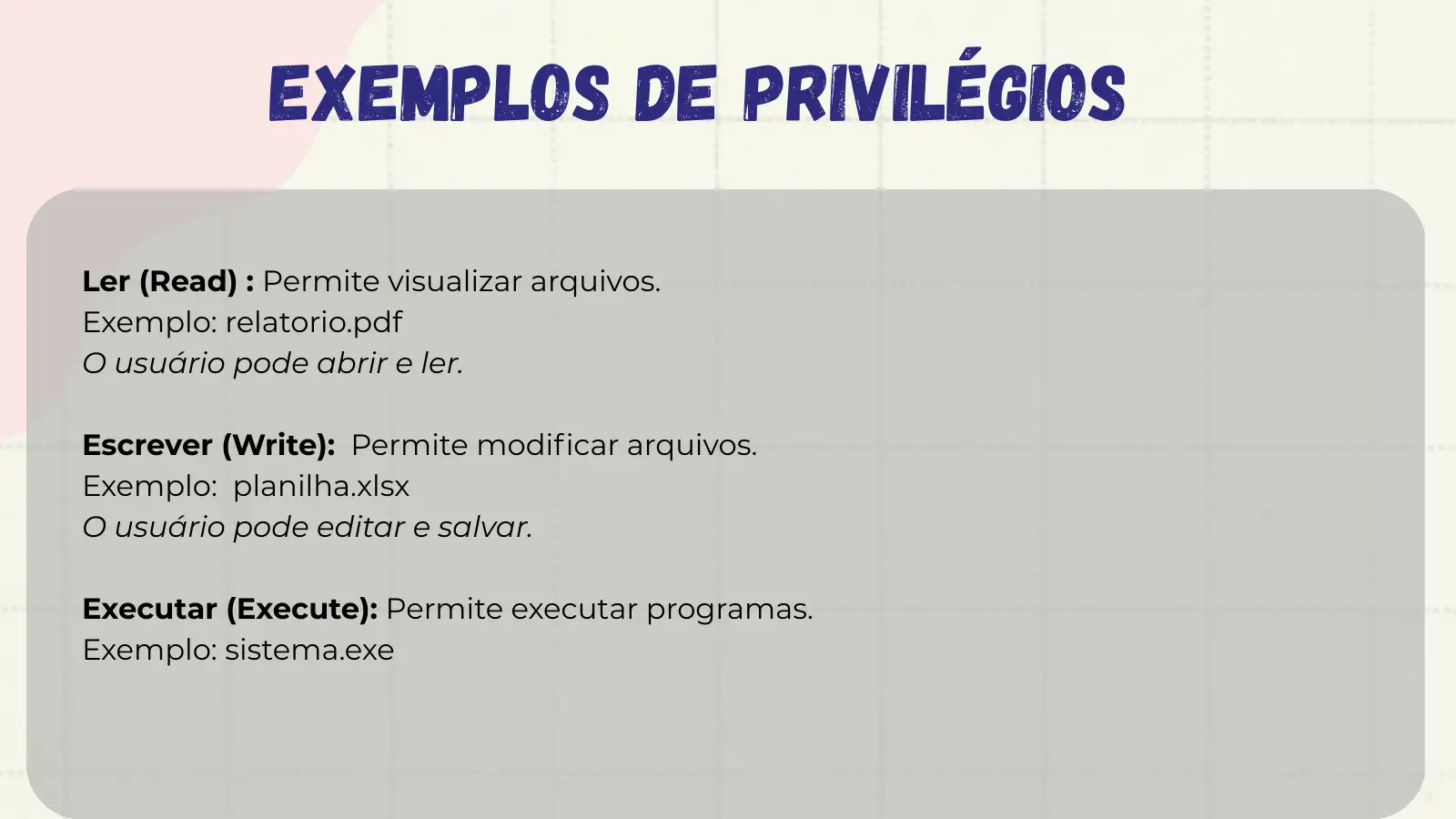 EXEMPLOS DE PRIVILÉGIOS

Ler (Read) : Permite visualizar arquivos.
Exemplo: relatorio.pdf
O usuário pode abrir e ler.

Escrever (Write): Permite modificar arquivos.
Exemplo: planilha.xlsx
O usuário pode editar e salvar.

Executar (Execute): Permite executar programas.
Exemplo: sistema.exe